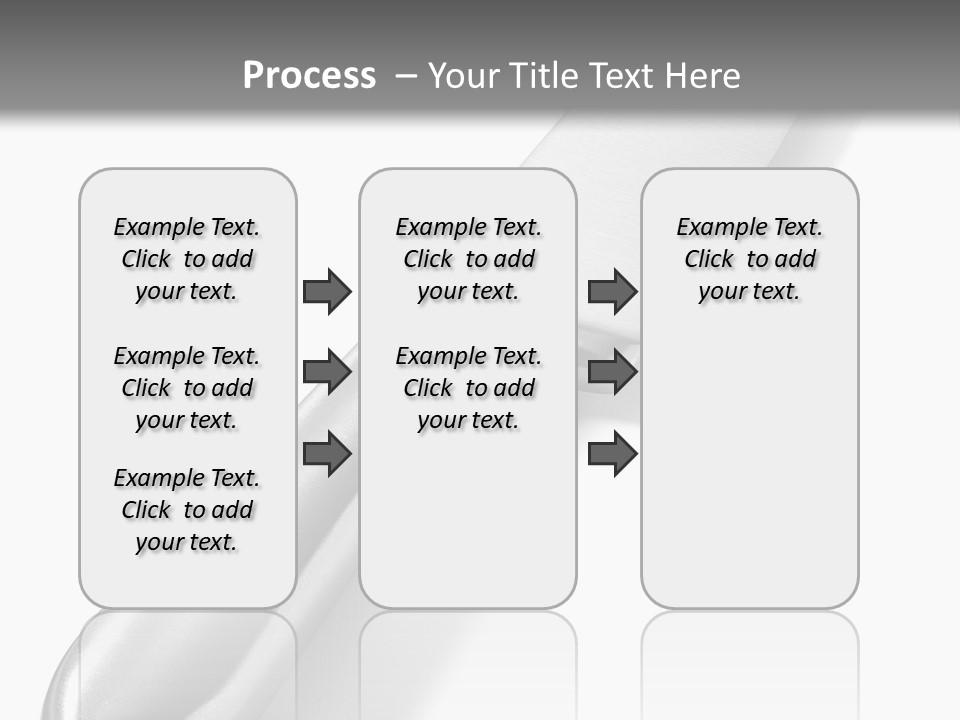 Process – Your Title Text Here

Example Text. Click to add your text.

Example Text. Click to add your text.

Example Text. Click to add your text.

Example Text. Click to add your text.

Example Text. Click to add your text.

Example Text. Click to add your text.